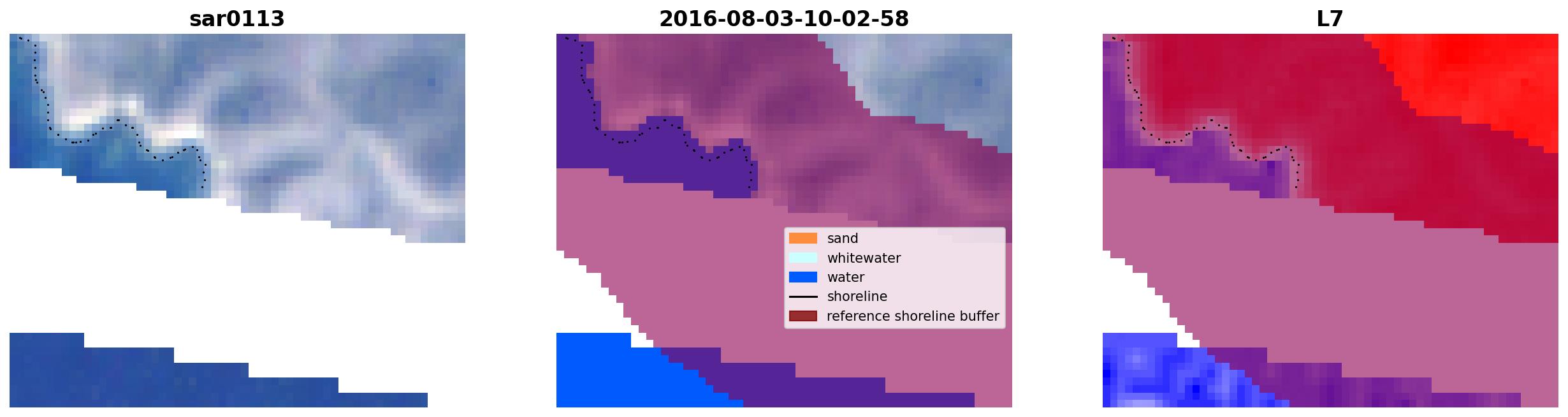 sar0113

2016-08-03-10-02-58

L7

sand
whitewater
water
shoreline
reference shoreline buffer